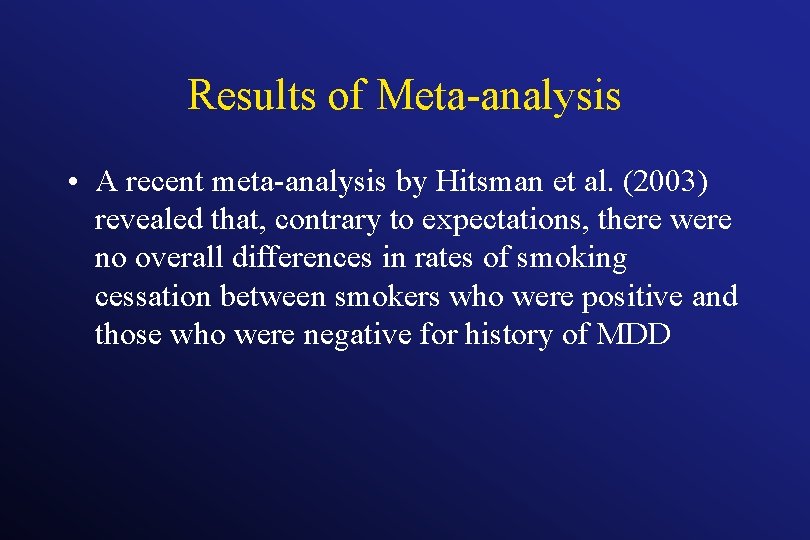 Results of Meta-analysis

• A recent meta-analysis by Hitsman et al. (2003) revealed that, contrary to expectations, there were no overall differences in rates of smoking cessation between smokers who were positive and those who were negative for history of MDD